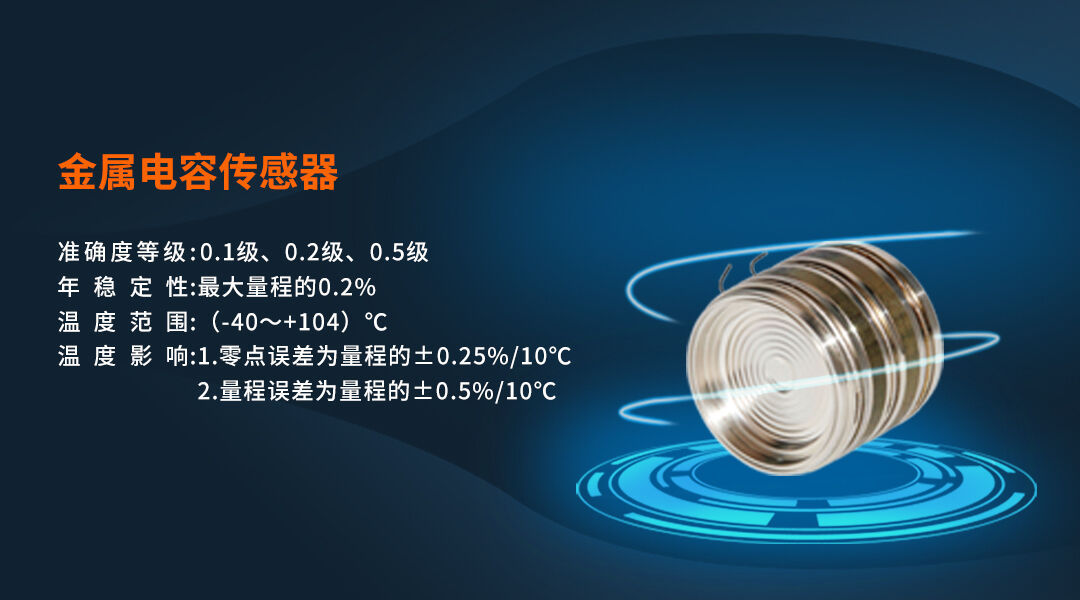 金属电容传感器

准确度等级:0.1级、0.2级、0.5级
年 稳 定 性:最大量程的0.2%
温 度 范 围:(-40～+104)℃
温 度 影 响:1.零点误差为量程的±0.25%/10℃
2.量程误差为量程的±0.5%/10℃